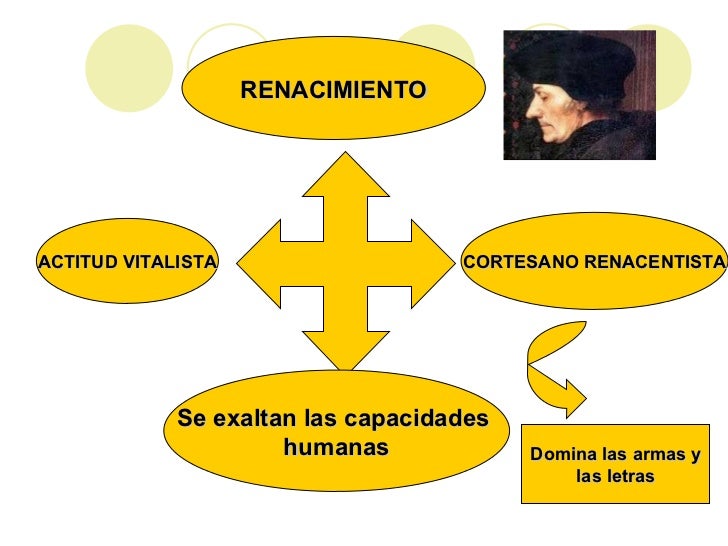 RENACIMIENTO

ACTITUD VITALISTA

CORTESANO RENACENTISTA

Se exaltan las capacidades humanas

Domina las armas y las letras